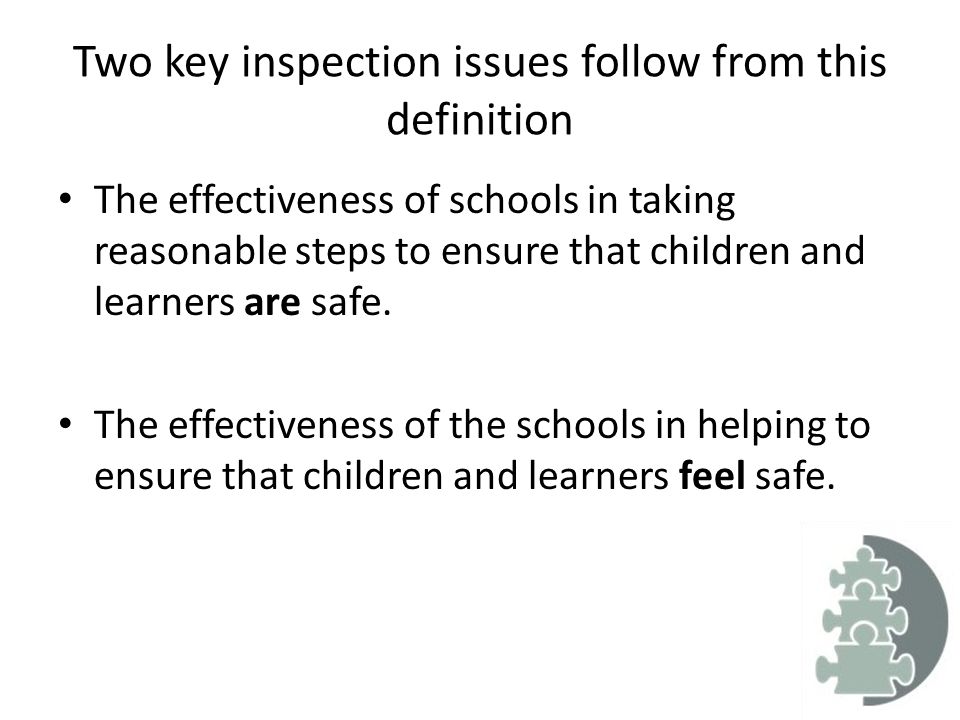 Two key inspection issues follow from this definition

• The effectiveness of schools in taking reasonable steps to ensure that children and learners **are** safe.

• The effectiveness of the schools in helping to ensure that children and learners **feel** safe.